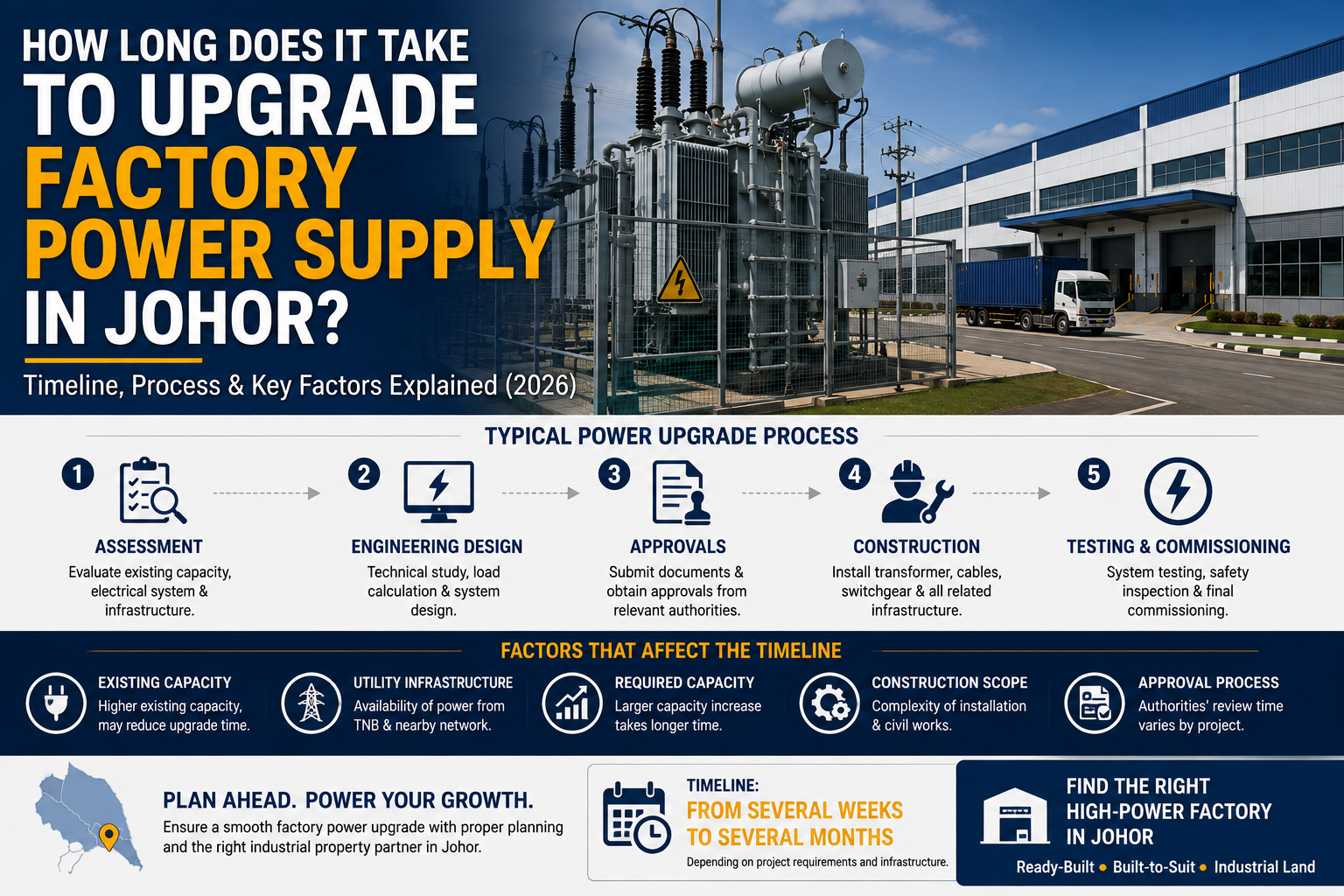 HOW LONG DOES IT TAKE TO UPGRADE FACTORY POWER SUPPLY IN JOHOR?

Timeline, Process & Key Factors Explained (2026)

TYPICAL POWER UPGRADE PROCESS

1 ASSESSMENT
Evaluate existing capacity, electrical system & infrastructure.

2 ENGINEERING DESIGN
Technical study, load calculation & system design.

3 APPROVALS
Submit documents & obtain approvals from relevant authorities.

4 CONSTRUCTION
Install transformer, cables, switchgear & all related infrastructure.

5 TESTING & COMMISSIONING
System testing, safety inspection & final commissioning.

FACTORS THAT AFFECT THE TIMELINE

EXISTING CAPACITY
Higher existing capacity, may reduce upgrade time.

UTILITY INFRASTRUCTURE
Availability of power from TNB & nearby network.

REQUIRED CAPACITY
Larger capacity increase takes longer time.

CONSTRUCTION SCOPE
Complexity of installation & civil works.

APPROVAL PROCESS
Authorities' review time varies by project.

PLAN AHEAD. POWER YOUR GROWTH.
Ensure a smooth factory power upgrade with proper planning and the right industrial property partner in Johor.

TIMELINE:
FROM SEVERAL WEEKS TO SEVERAL MONTHS
Depending on project requirements and infrastructure.

FIND THE RIGHT HIGH-POWER FACTORY IN JOHOR
Ready-Built • Built-to-Suit • Industrial Land